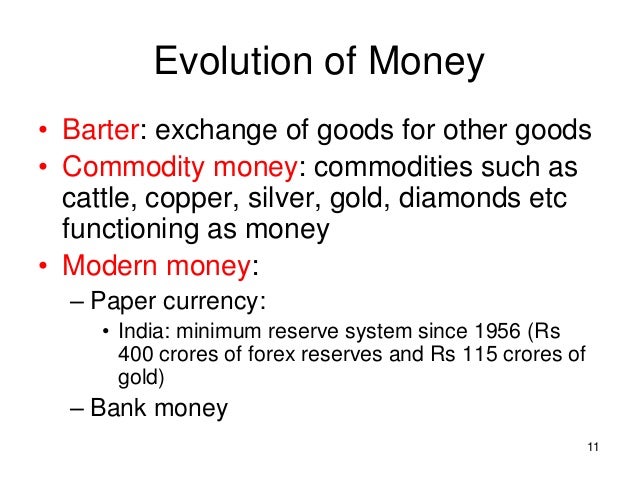 Evolution of Money

• Barter: exchange of goods for other goods
• Commodity money: commodities such as cattle, copper, silver, gold, diamonds etc functioning as money
• Modern money:
– Paper currency:
• India: minimum reserve system since 1956 (Rs 400 crores of forex reserves and Rs 115 crores of gold)
– Bank money

11